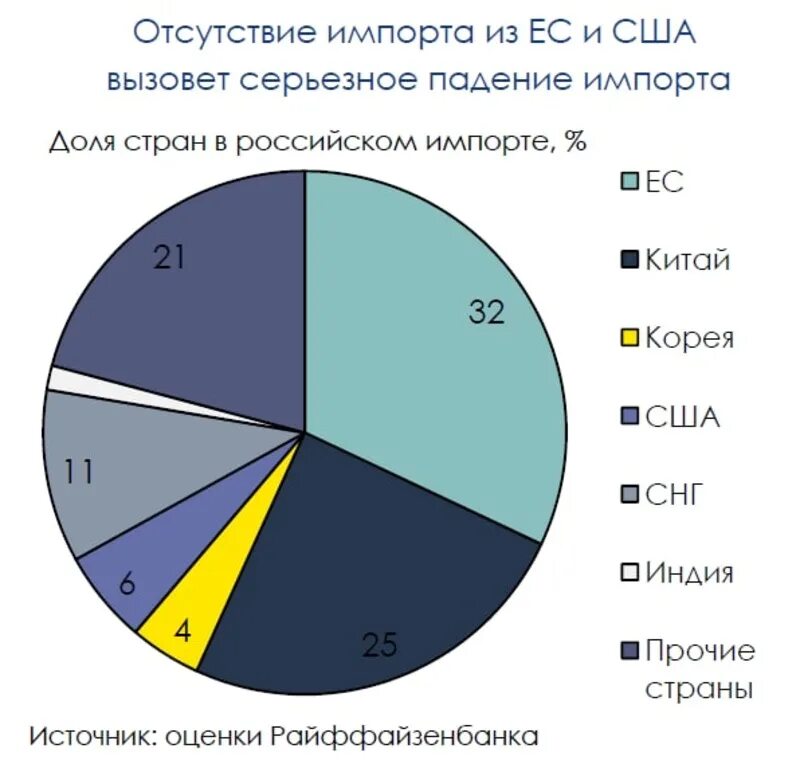 Отсутствие импорта из ЕС и США вызовет серьезное падение импорта

Доля стран в российском импорте, %

21

32

11

6

4

25

ЕС

Китай

Корея

США

СНГ

Индия

Прочие страны

Источник: оценки Райффайзенбанка